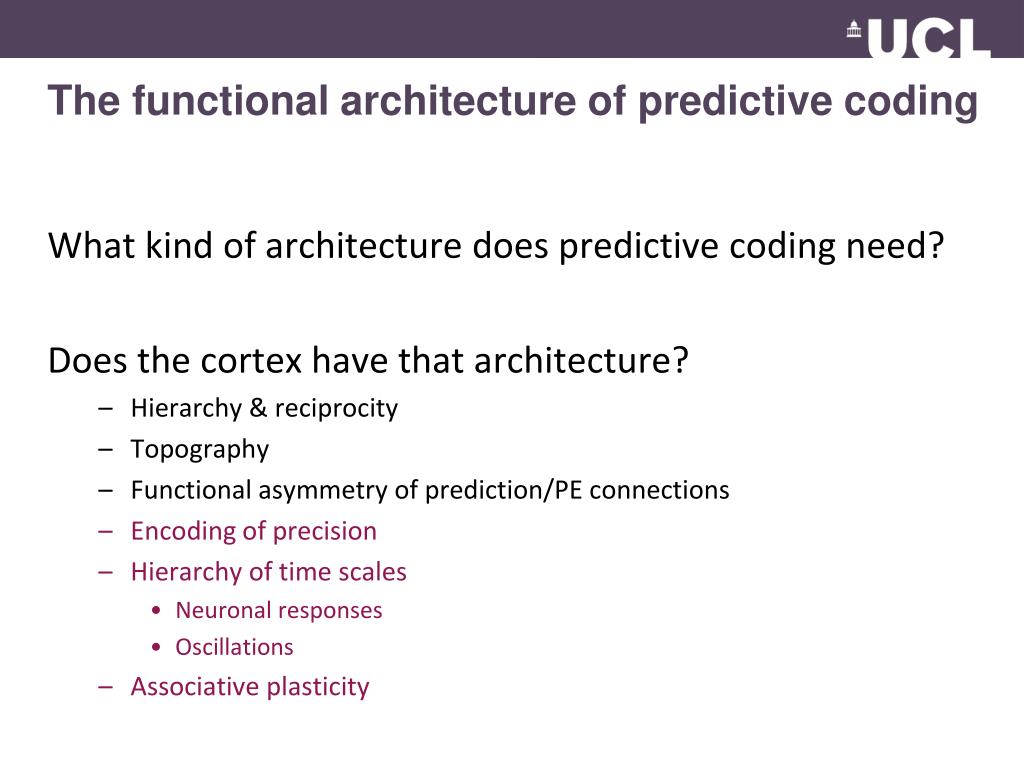 UCL

The functional architecture of predictive coding

What kind of architecture does predictive coding need?

Does the cortex have that architecture?

– Hierarchy & reciprocity
– Topography
– Functional asymmetry of prediction/PE connections
– Encoding of precision
– Hierarchy of time scales
  • Neuronal responses
  • Oscillations
– Associative plasticity